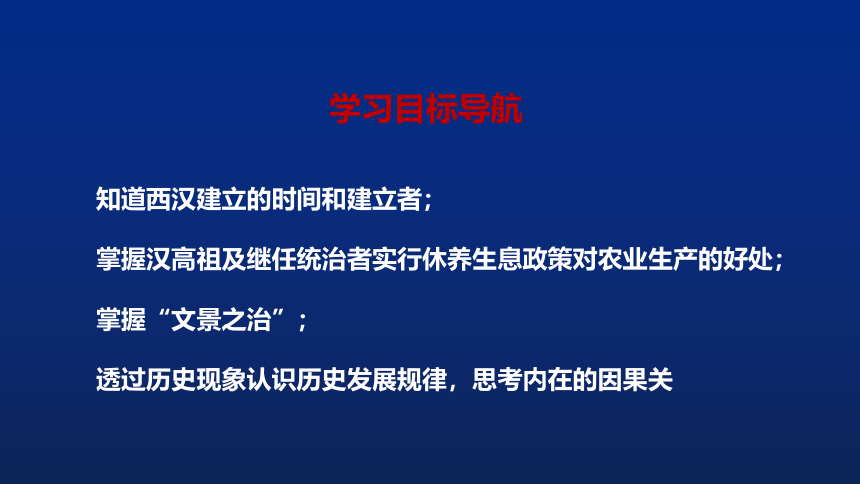 学习目标导航

知道西汉建立的时间和建立者；

掌握汉高祖及继任统治者实行休养生息政策对农业生产的好处；

掌握“文景之治”；

透过历史现象认识历史发展规律，思考内在的因果关